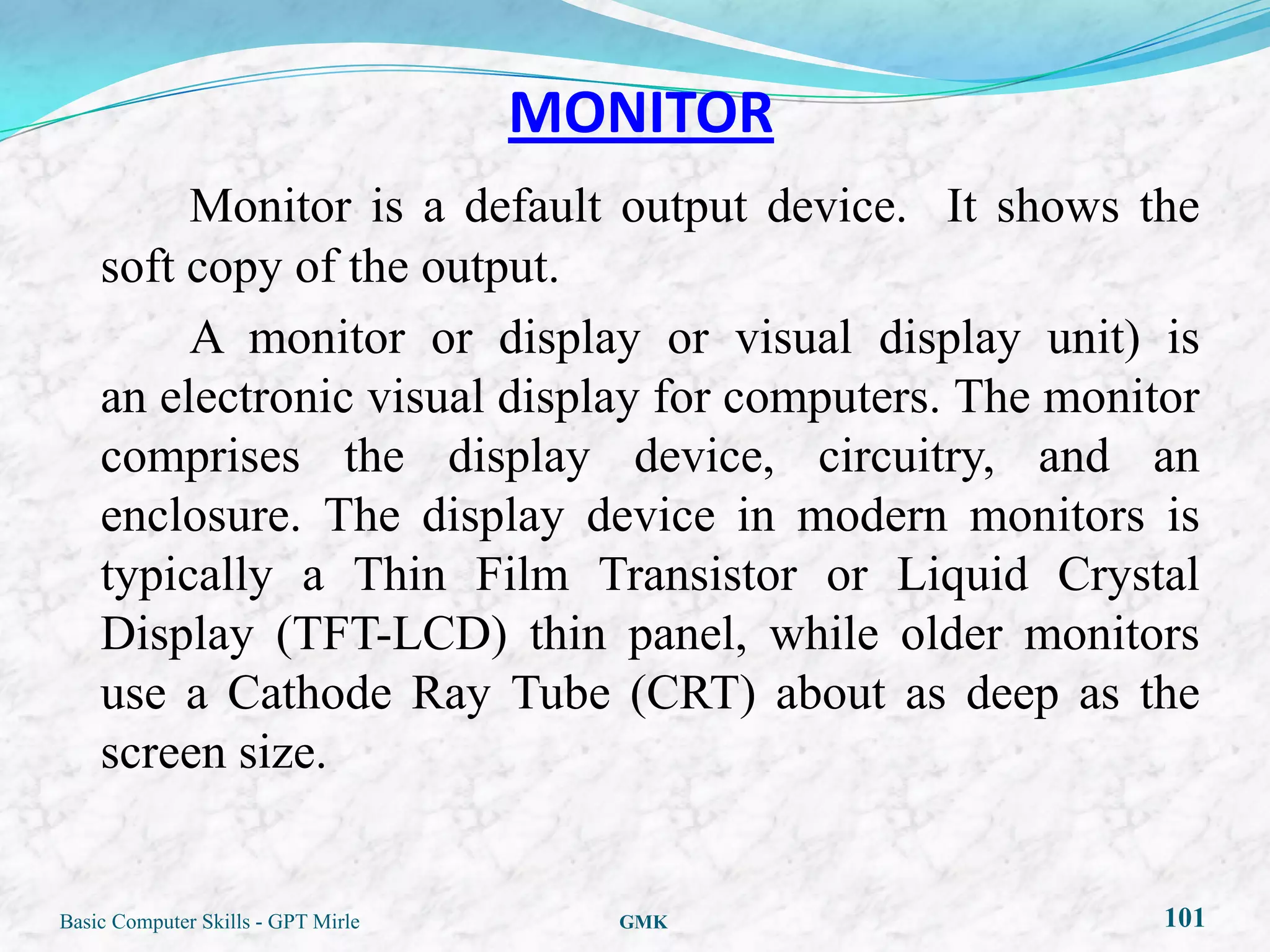 MONITOR

Monitor is a default output device. It shows the soft copy of the output.

A monitor or display or visual display unit) is an electronic visual display for computers. The monitor comprises the display device, circuitry, and an enclosure. The display device in modern monitors is typically a Thin Film Transistor or Liquid Crystal Display (TFT-LCD) thin panel, while older monitors use a Cathode Ray Tube (CRT) about as deep as the screen size.

Basic Computer Skills - GPT Mirle GMK 101